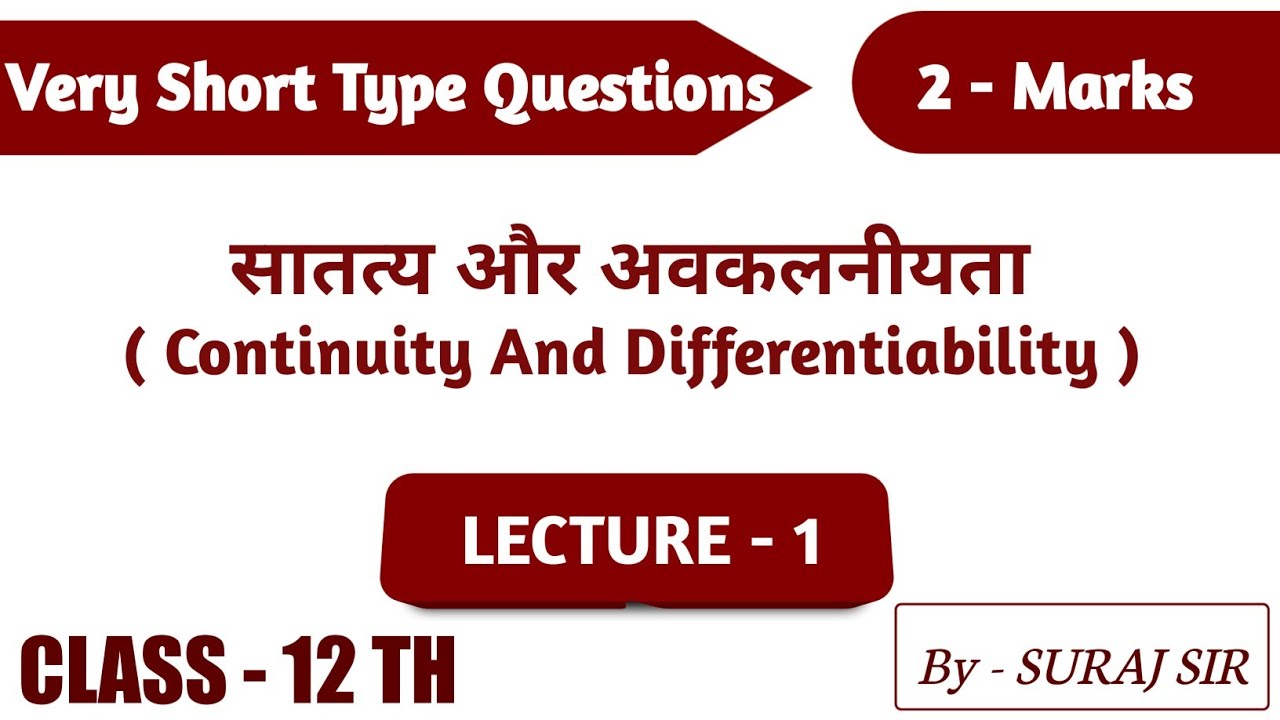 Very Short Type Questions

2 - Marks

सातत्य और अवकलनीयता
( Continuity And Differentiability )

LECTURE - 1

CLASS - 12 TH

By - SURAJ SIR